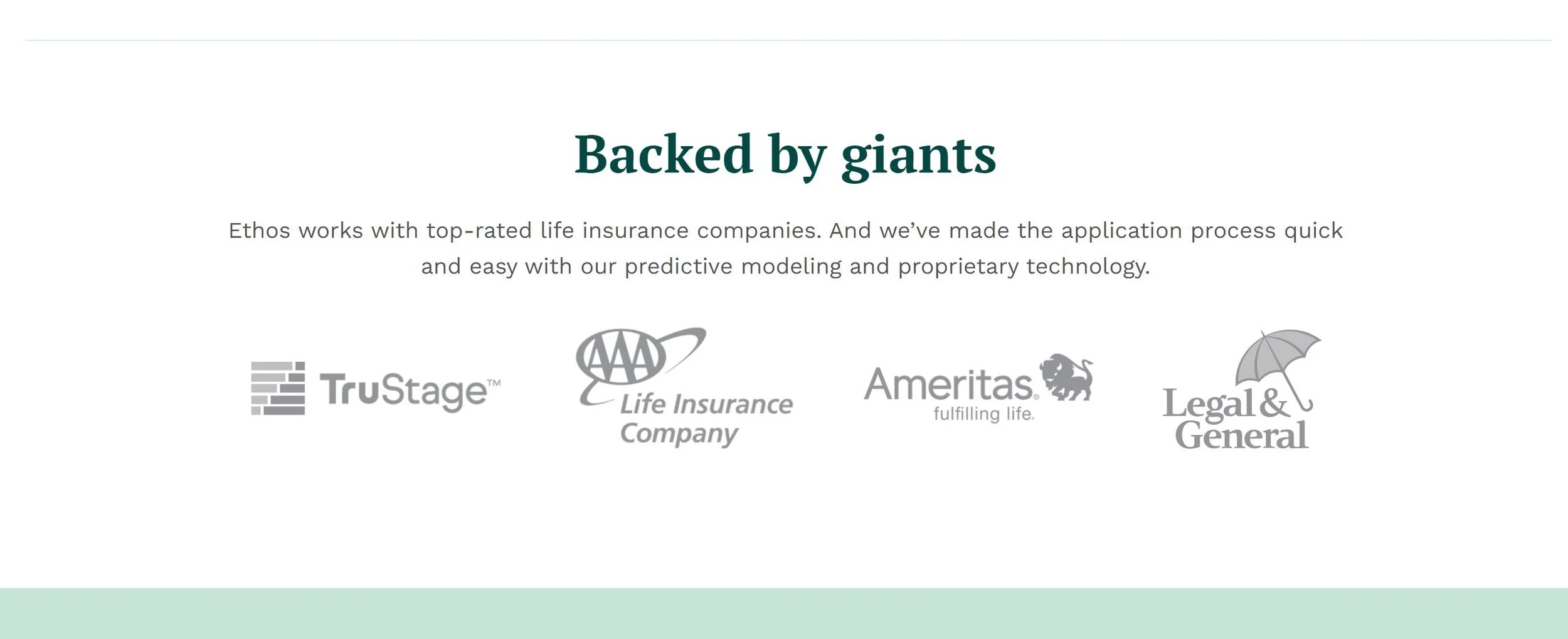 Backed by giants

Ethos works with top-rated life insurance companies. And we've made the application process quick and easy with our predictive modeling and proprietary technology.

TruStage™

AAA Life Insurance Company

Ameritas® fulfilling life.

Legal & General